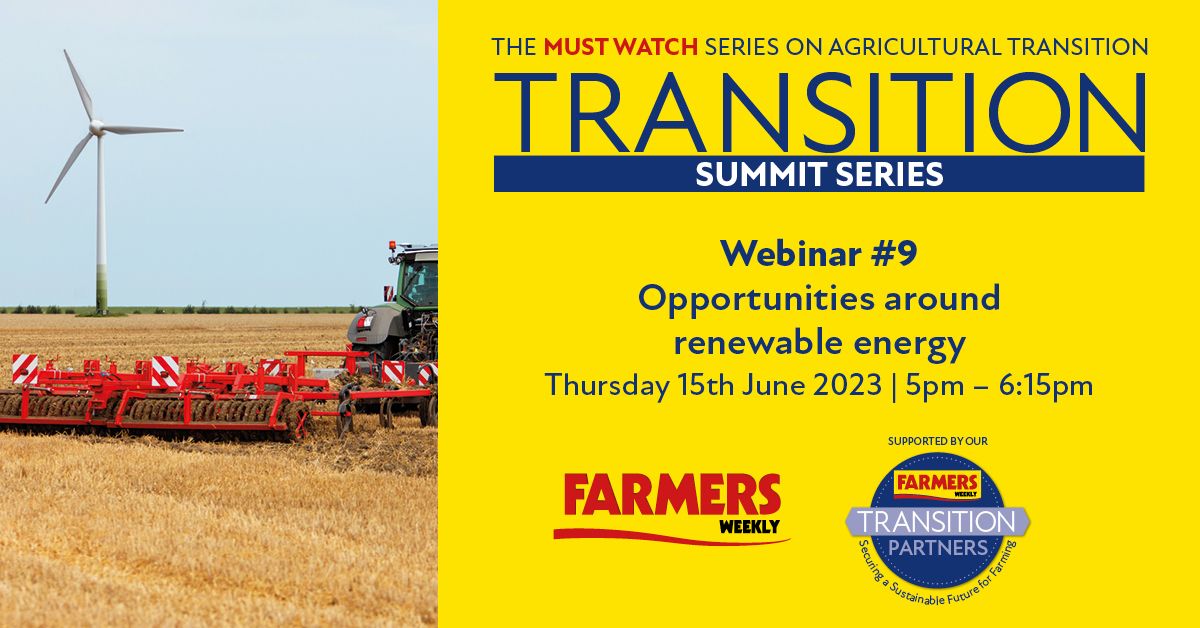 THE MUST WATCH SERIES ON AGRICULTURAL TRANSITION

TRANSITION

SUMMIT SERIES

Webinar #9

Opportunities around renewable energy

Thursday 15th June 2023 | 5pm – 6:15pm

FARMERS WEEKLY

SUPPORTED BY OUR

FARMERS WEEKLY

TRANSITION PARTNERS

Securing a Sustainable Future for Farming